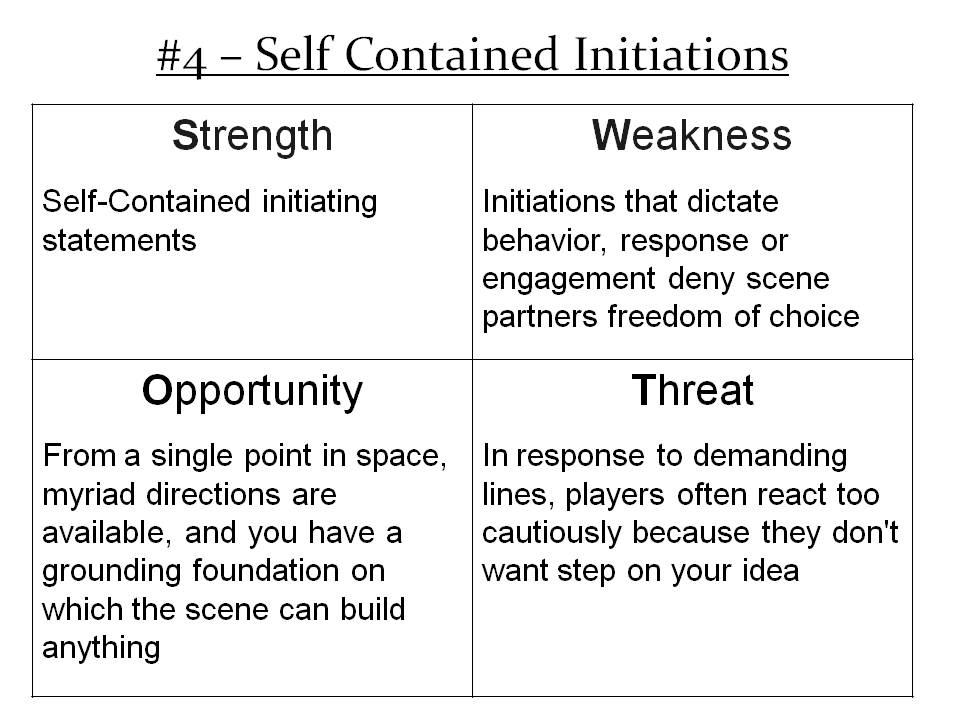 #4 – Self Contained Initiations

| Strength | Weakness |
|---|---|
| Self-Contained initiating statements | Initiations that dictate behavior, response or engagement deny scene partners freedom of choice |
| **Opportunity** | **Threat** |
| From a single point in space, myriad directions are available, and you have a grounding foundation on which the scene can build anything | In response to demanding lines, players often react too cautiously because they don't want step on your idea |